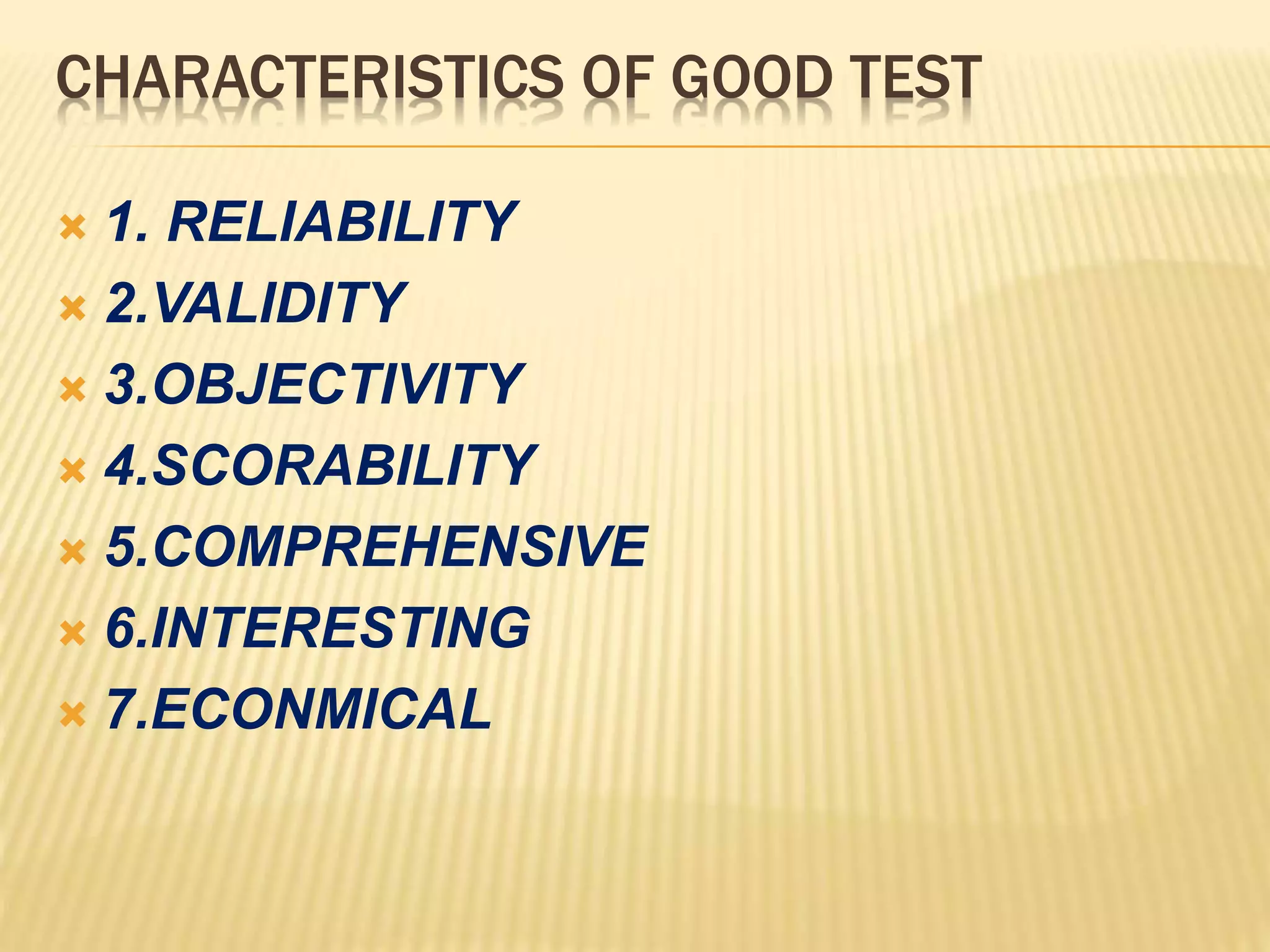 CHARACTERISTICS OF GOOD TEST

1. RELIABILITY
2.VALIDITY
3.OBJECTIVITY
4.SCORABILITY
5.COMPREHENSIVE
6.INTERESTING
7.ECONMICAL